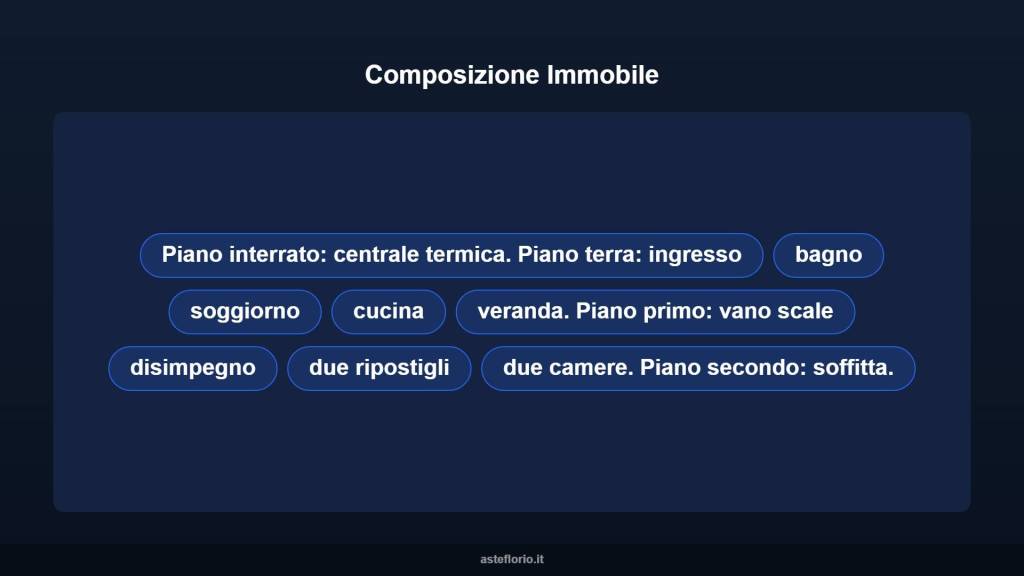 Composizione Immobile

Piano interrato: centrale termica. Piano terra: ingresso

bagno

soggiorno

cucina

veranda. Piano primo: vano scale

disimpegno

due ripostigli

due camere. Piano secondo: soffitta.

asteflorio.it